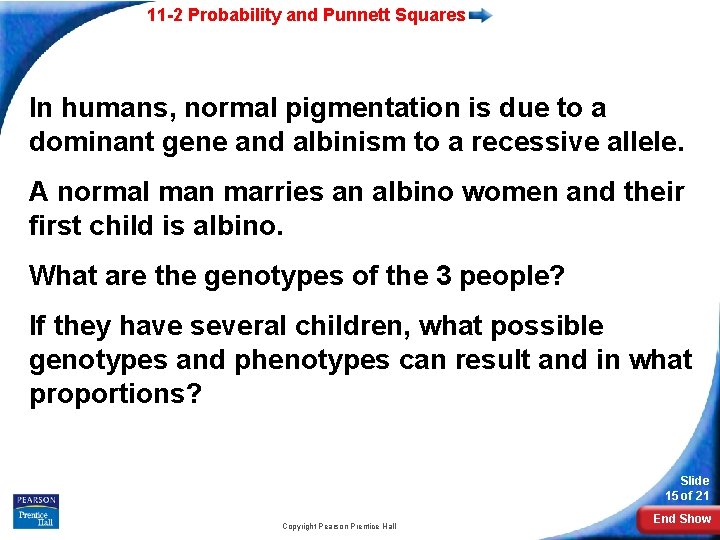 11-2 Probability and Punnett Squares

In humans, normal pigmentation is due to a dominant gene and albinism to a recessive allele.

A normal man marries an albino women and their first child is albino.

What are the genotypes of the 3 people?

If they have several children, what possible genotypes and phenotypes can result and in what proportions?

PEARSON
Prentice Hall

Copyright Pearson Prentice Hall

Slide
15 of 21

End Show